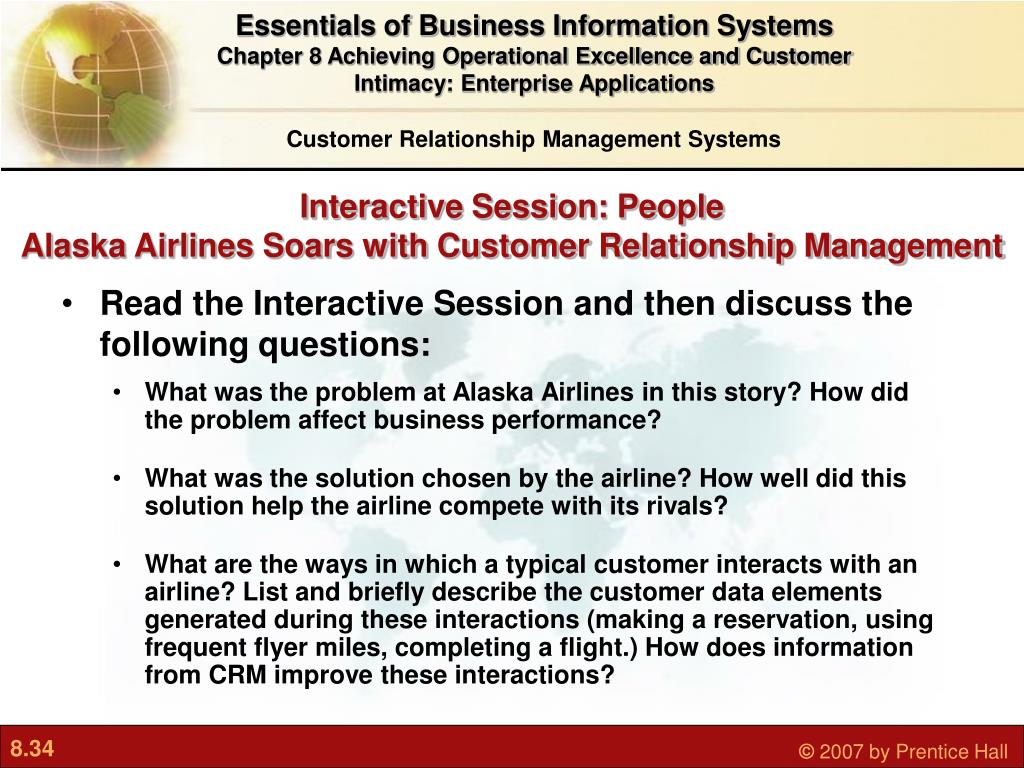 Essentials of Business Information Systems
Chapter 8 Achieving Operational Excellence and Customer Intimacy: Enterprise Applications

Customer Relationship Management Systems

Interactive Session: People
Alaska Airlines Soars with Customer Relationship Management

• Read the Interactive Session and then discuss the following questions:

• What was the problem at Alaska Airlines in this story? How did the problem affect business performance?

• What was the solution chosen by the airline? How well did this solution help the airline compete with its rivals?

• What are the ways in which a typical customer interacts with an airline? List and briefly describe the customer data elements generated during these interactions (making a reservation, using frequent flyer miles, completing a flight.) How does information from CRM improve these interactions?

8.34

© 2007 by Prentice Hall